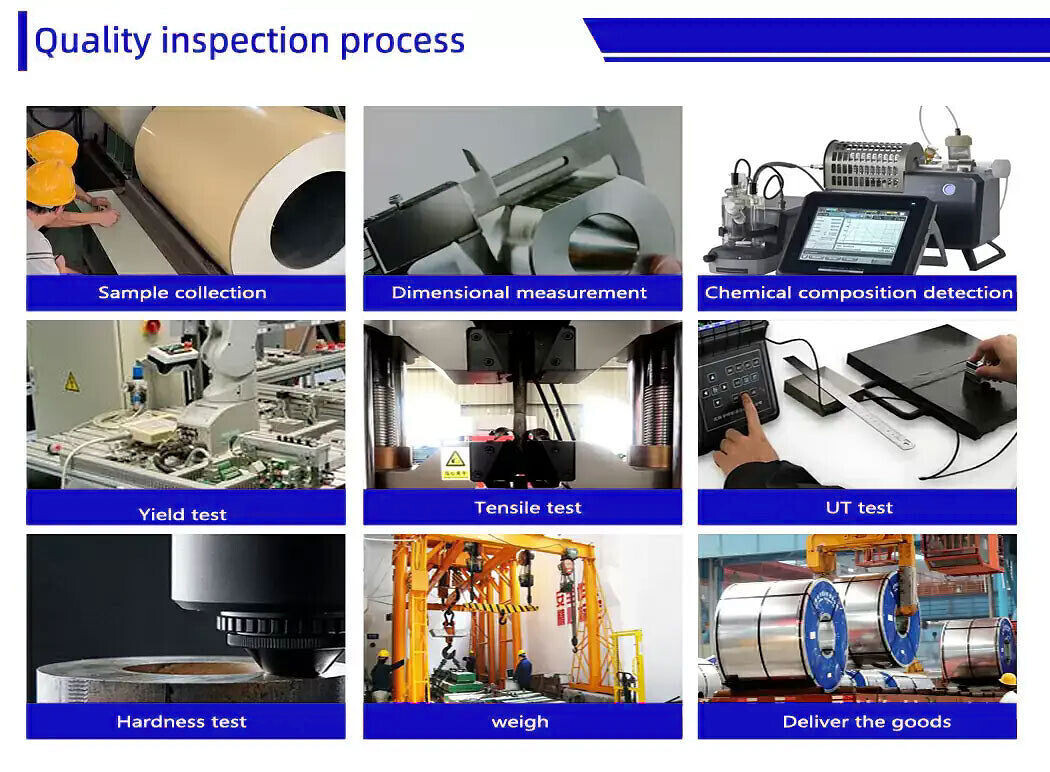 Quality inspection process

Sample collection

Dimensional measurement

Chemical composition detection

Yield test

Tensile test

UT test

Hardness test

weigh

Deliver the goods